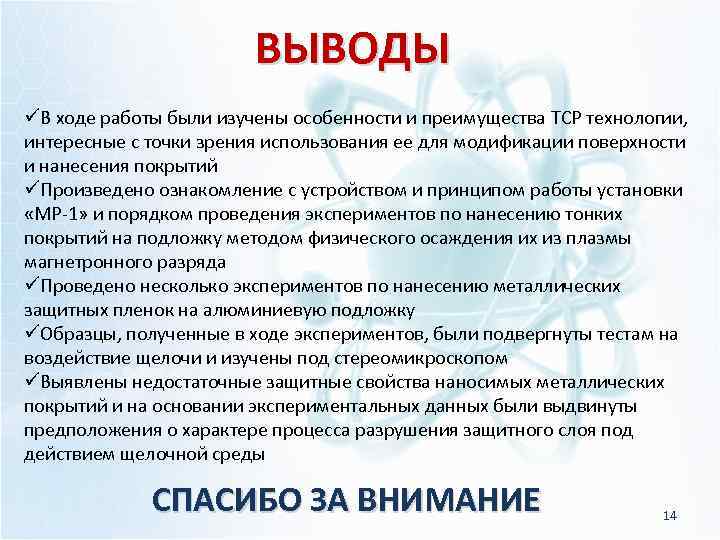 ВЫВОДЫ

✓В ходе работы были изучены особенности и преимущества ТСР технологии, интересные с точки зрения использования ее для модификации поверхности и нанесения покрытий
✓Произведено ознакомление с устройством и принципом работы установки «МР-1» и порядком проведения экспериментов по нанесению тонких покрытий на подложку методом физического осаждения их из плазмы магнетронного разряда
✓Проведено несколько экспериментов по нанесению металлических защитных пленок на алюминиевую подложку
✓Образцы, полученные в ходе экспериментов, были подвергнуты тестам на воздействие щелочи и изучены под стереомикроскопом
✓Выявлены недостаточные защитные свойства наносимых металлических покрытий и на основании экспериментальных данных были выдвинуты предположения о характере процесса разрушения защитного слоя под действием щелочной среды

СПАСИБО ЗА ВНИМАНИЕ

14